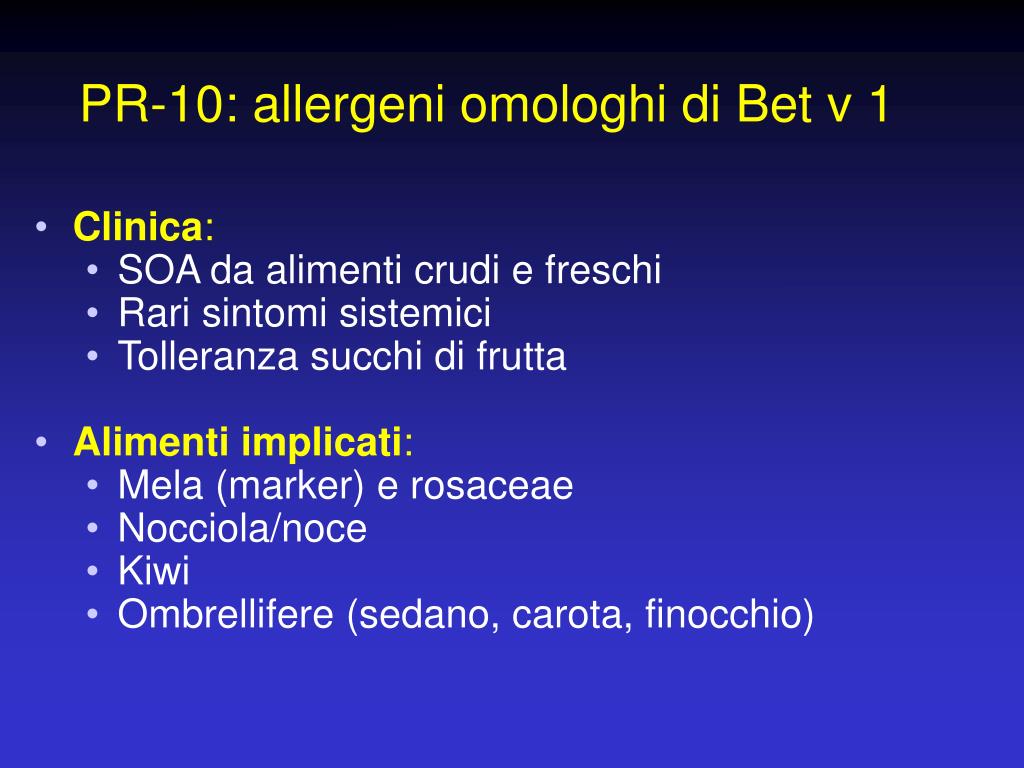 PR-10: allergeni omologhi di Bet v 1

• Clinica:
  • SOA da alimenti crudi e freschi
  • Rari sintomi sistemici
  • Tolleranza succhi di frutta

• Alimenti implicati:
  • Mela (marker) e rosaceae
  • Nocciola/noce
  • Kiwi
  • Ombrellifere (sedano, carota, finocchio)